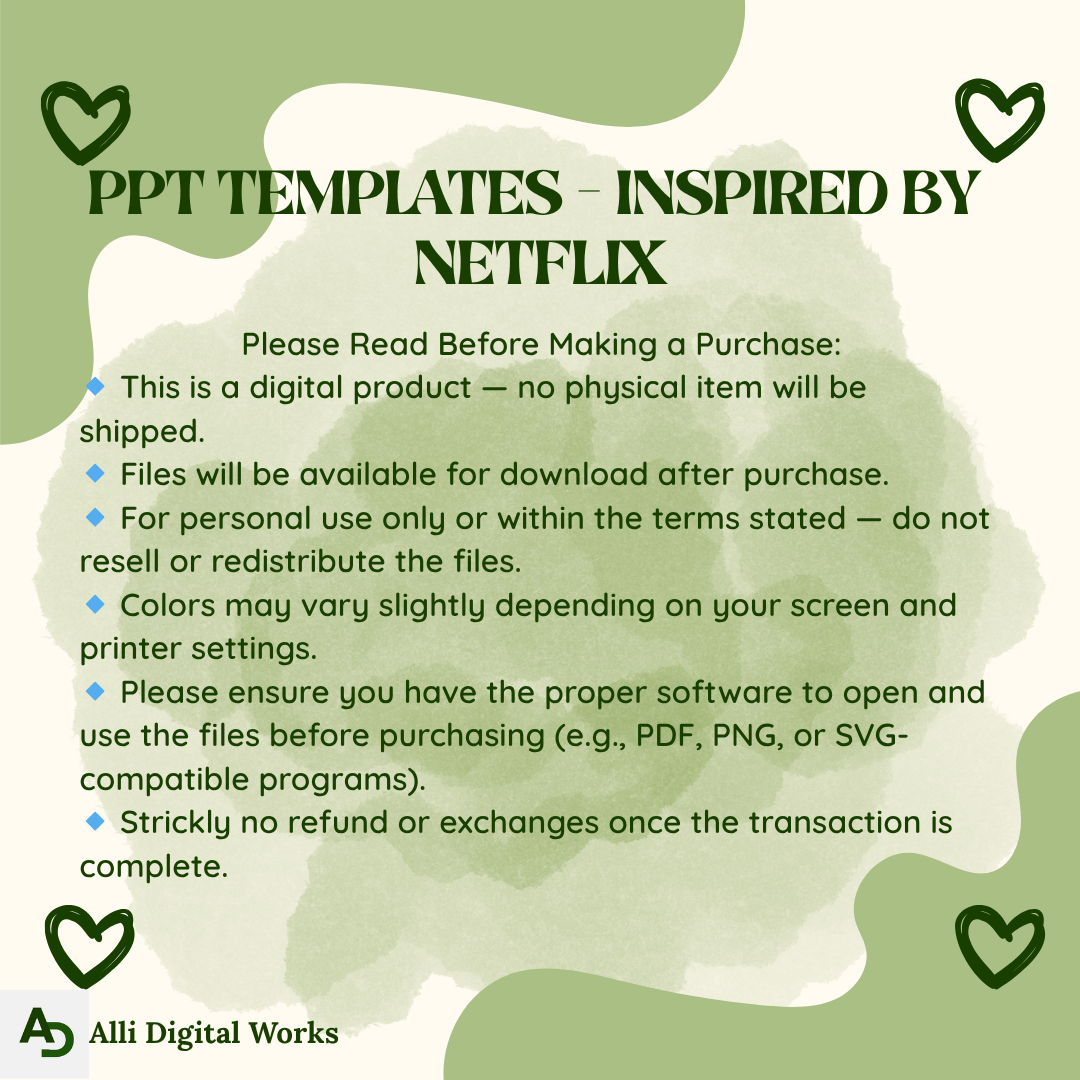 PPT TEMPLATES - INSPIRED BY NETFLIX

Please Read Before Making a Purchase:
🔹 This is a digital product — no physical item will be shipped.
🔹 Files will be available for download after purchase.
🔹 For personal use only or within the terms stated — do not resell or redistribute the files.
🔹 Colors may vary slightly depending on your screen and printer settings.
🔹 Please ensure you have the proper software to open and use the files before purchasing (e.g., PDF, PNG, or SVG-compatible programs).
🔹 Strickly no refund or exchanges once the transaction is complete.

AD Alli Digital Works